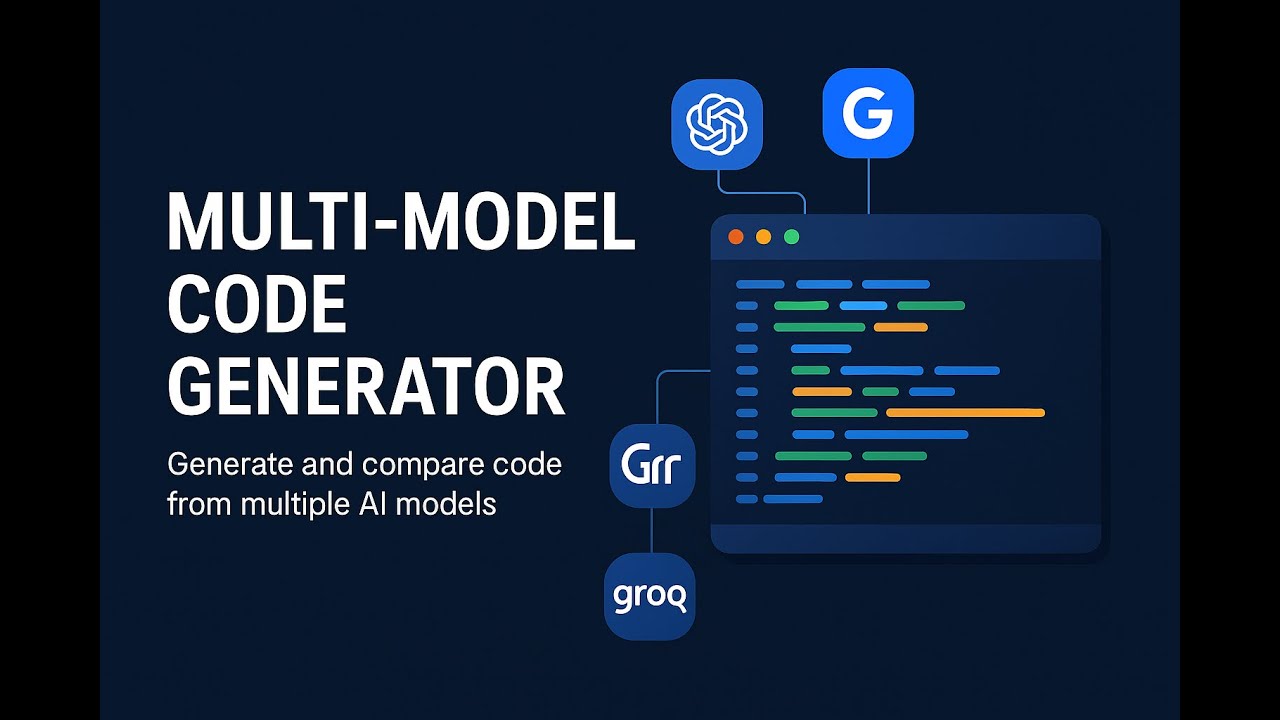 MULTI-MODEL CODE GENERATOR

Generate and compare code from multiple AI models

G

Grr

groq